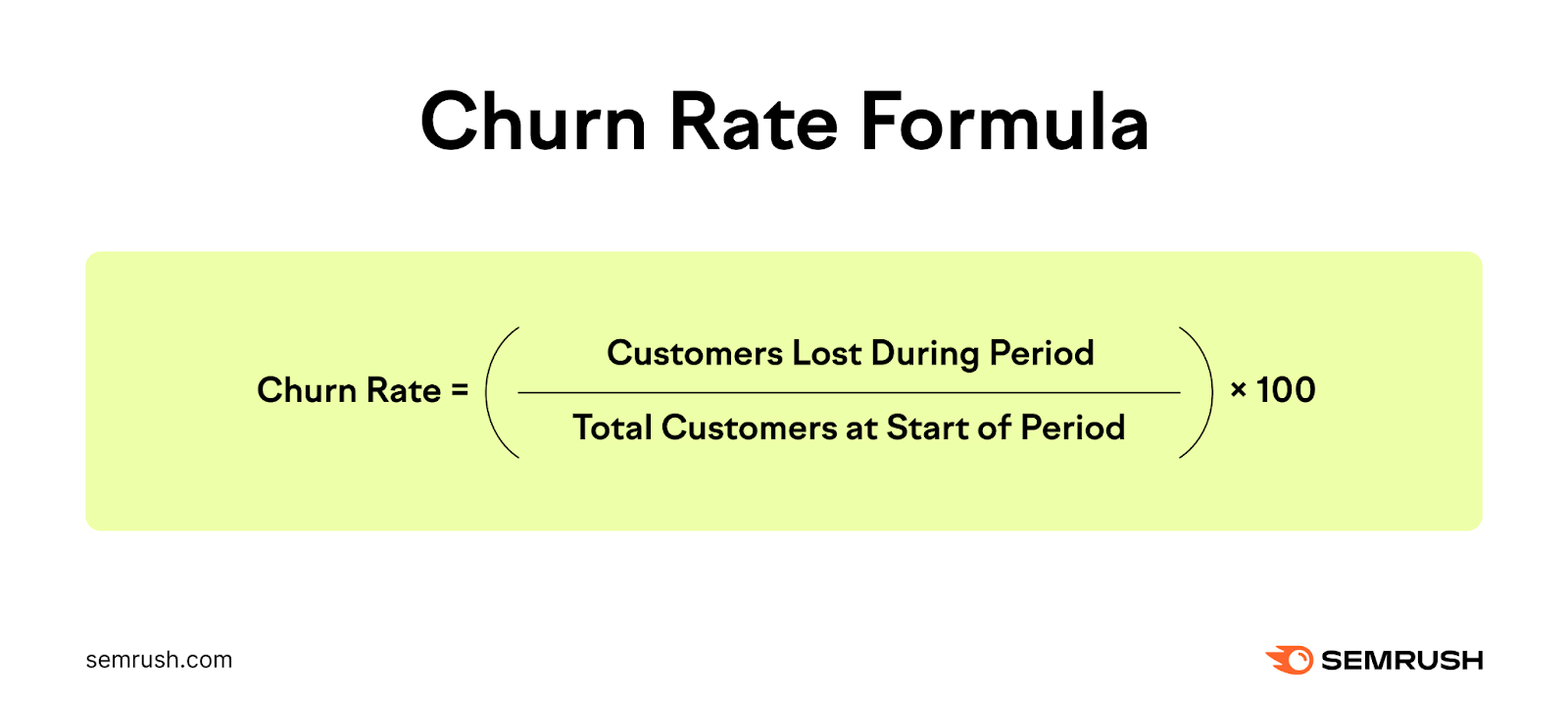 Churn Rate Formula

$\text{Churn Rate} = \left( \frac{\text{Customers Lost During Period}}{\text{Total Customers at Start of Period}} \right) \times 100$

semrush.com

SEMRUSH